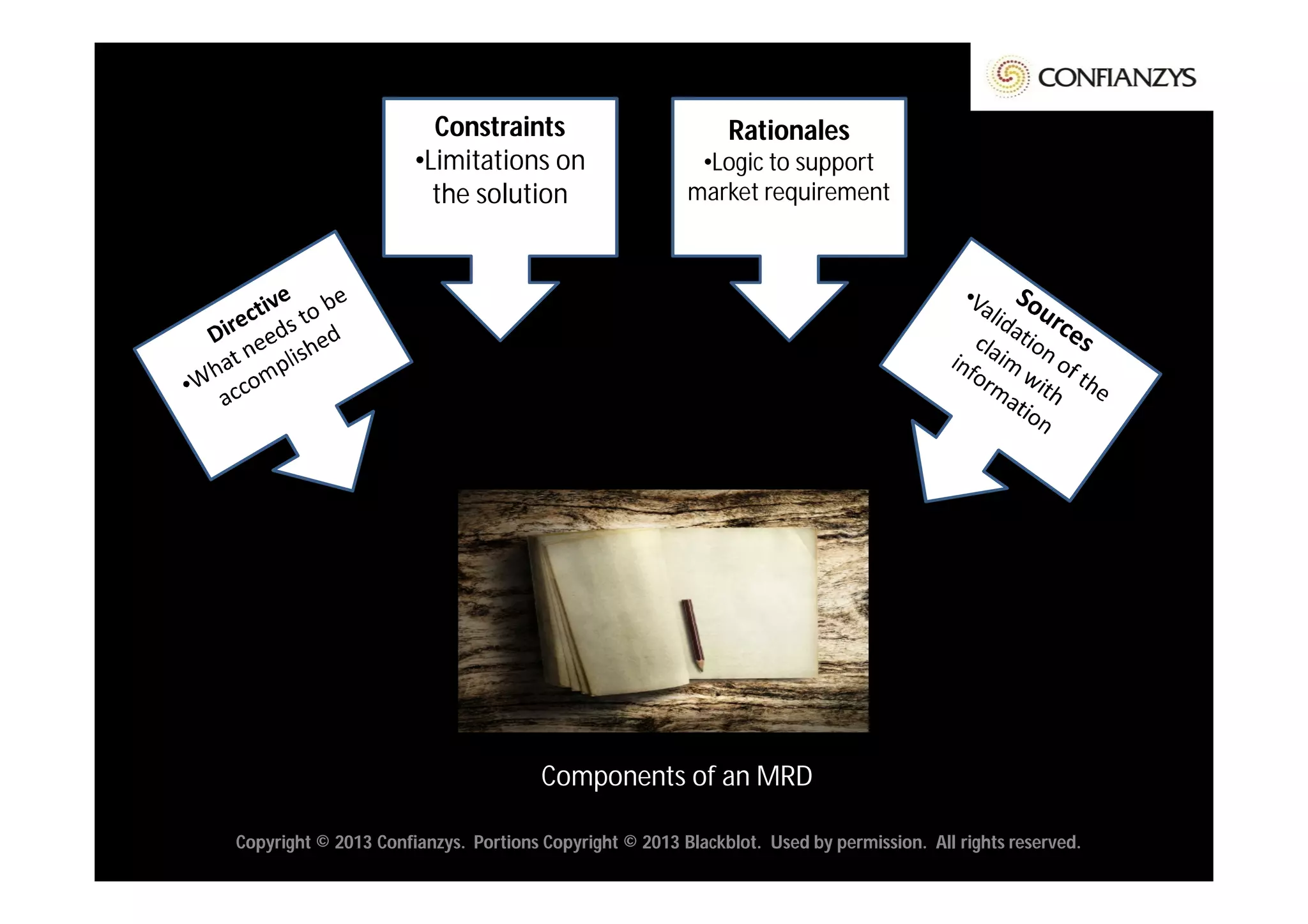 CONFIANZYS

Directive
•What needs to be accomplished

Constraints
•Limitations on the solution

Rationales
•Logic to support market requirement

Sources
•Validation of the claim with information

Components of an MRD

Copyright © 2013 Confianzys. Portions Copyright © 2013 Blackblot. Used by permission. All rights reserved.